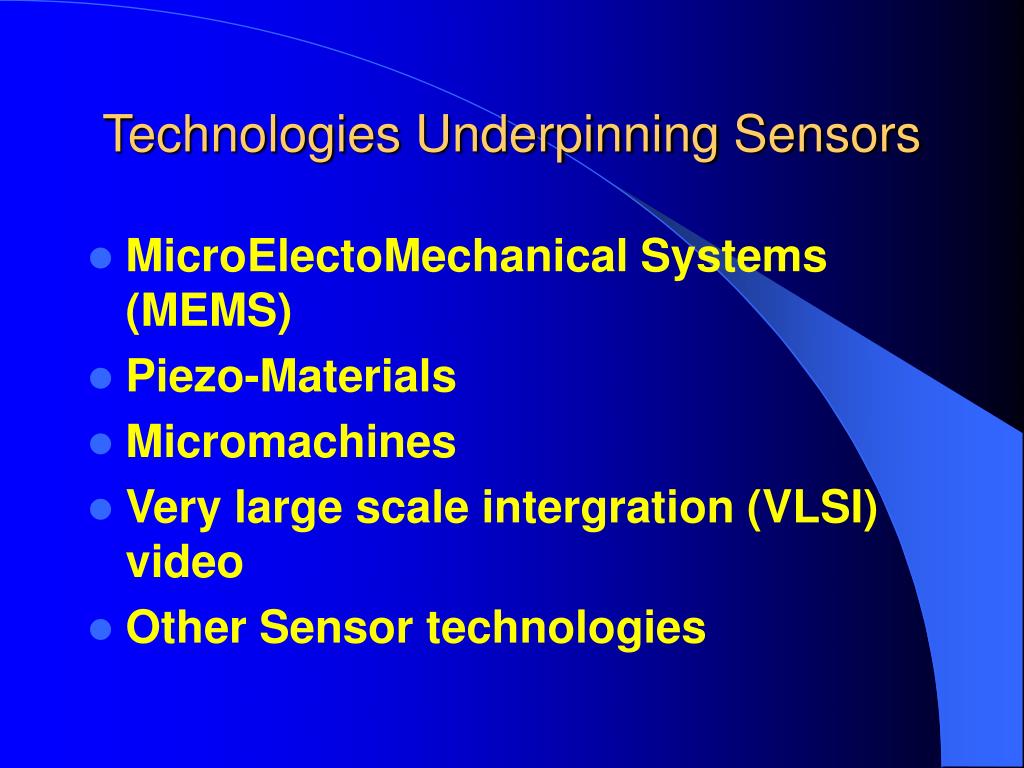 Technologies Underpinning Sensors

- MicroElectoMechanical Systems (MEMS)
- Piezo-Materials
- Micromachines
- Very large scale intergration (VLSI) video
- Other Sensor technologies